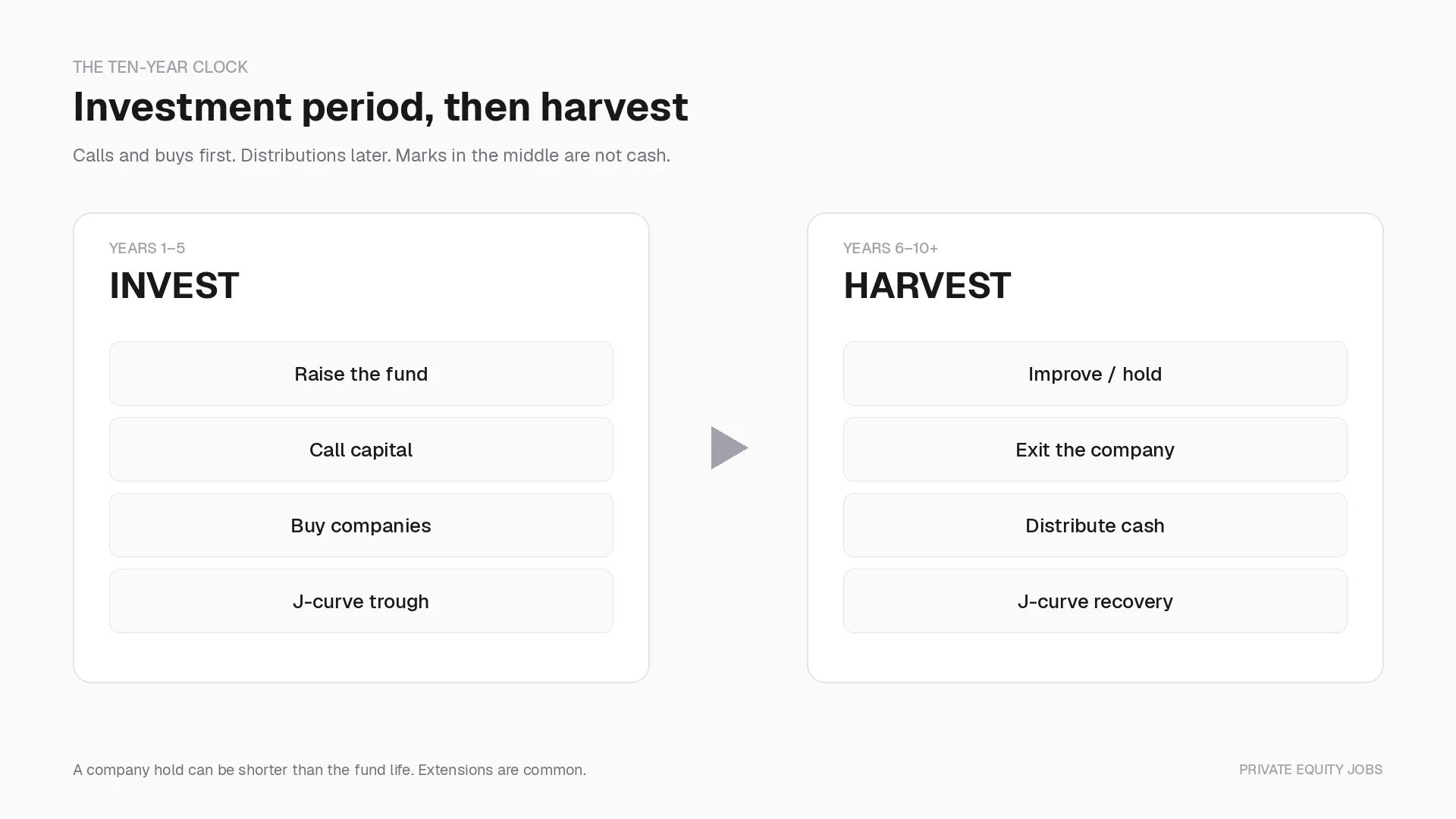 THE TEN-YEAR CLOCK

Investment period, then harvest

Calls and buys first. Distributions later. Marks in the middle are not cash.

YEARS 1–5

INVEST

Raise the fund

Call capital

Buy companies

J-curve trough

YEARS 6–10+

HARVEST

Improve / hold

Exit the company

Distribute cash

J-curve recovery

A company hold can be shorter than the fund life. Extensions are common.

PRIVATE EQUITY JOBS